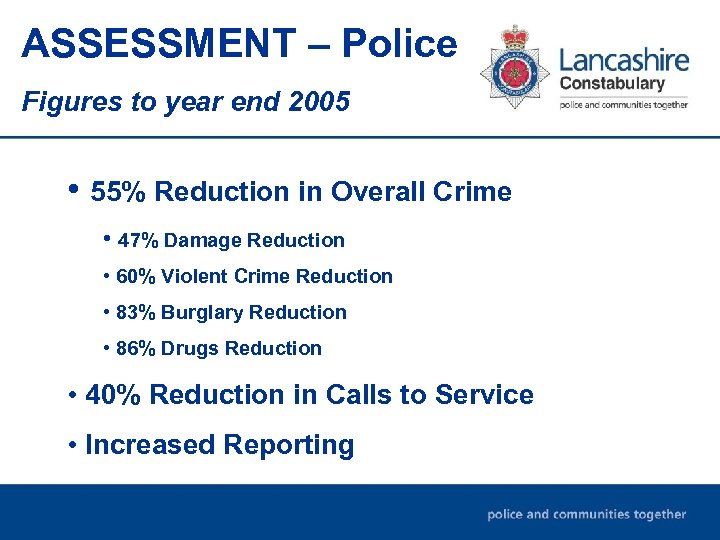 ASSESSMENT – Police

Figures to year end 2005

Lancashire Constabulary
police and communities together

• 55% Reduction in Overall Crime

• 47% Damage Reduction

• 60% Violent Crime Reduction

• 83% Burglary Reduction

• 86% Drugs Reduction

• 40% Reduction in Calls to Service

• Increased Reporting

police and communities together